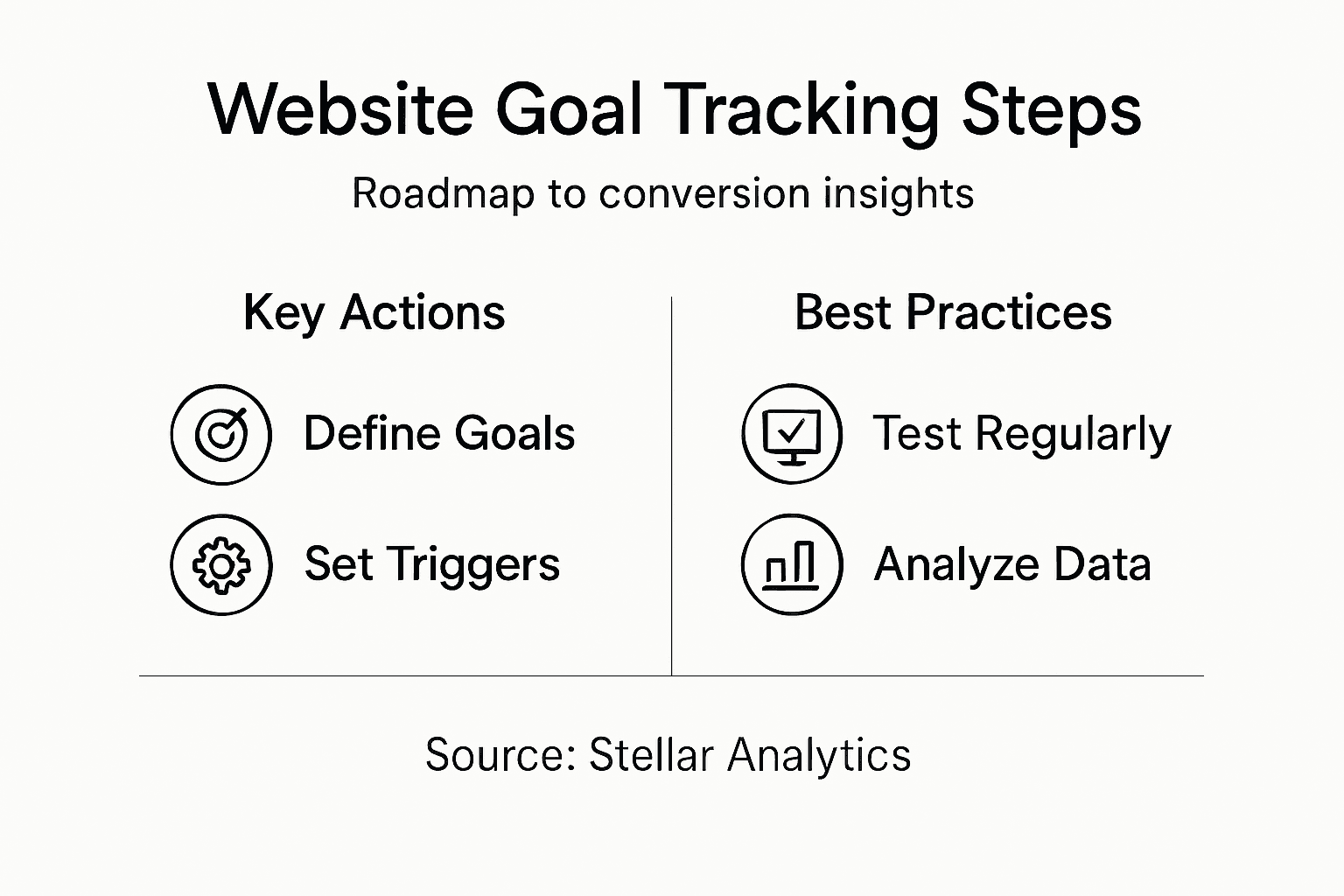 Website Goal Tracking Steps

Roadmap to conversion insights

Key Actions

Define Goals

Set Triggers

Best Practices

Test Regularly

Analyze Data

Source: Stellar Analytics